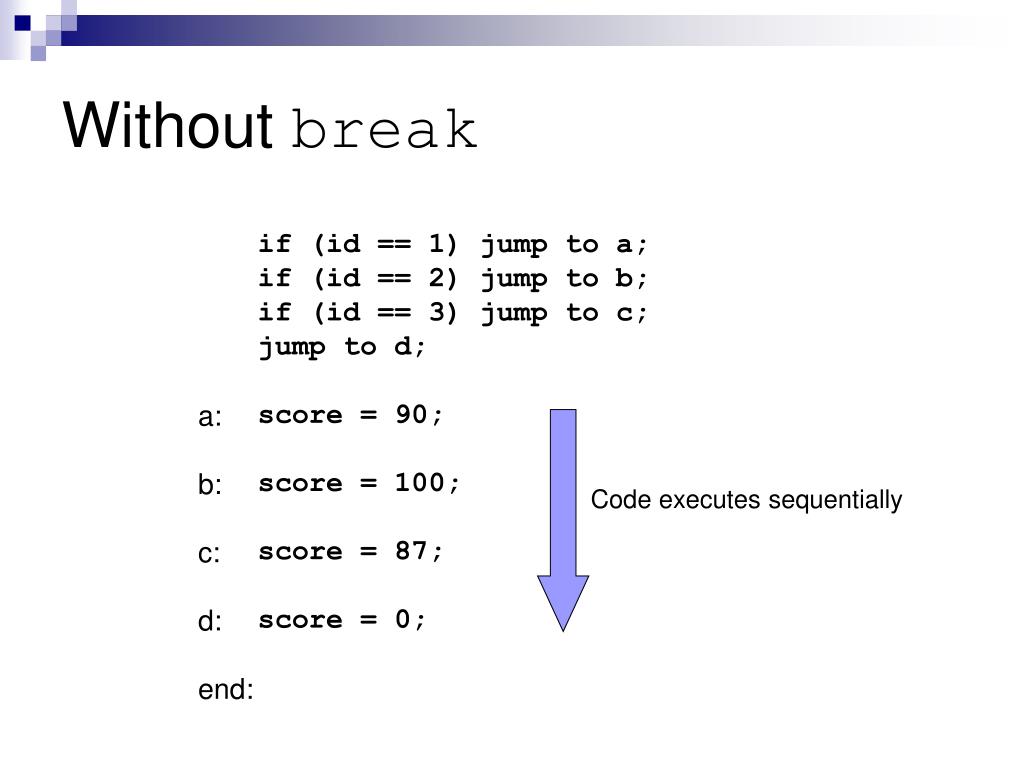 Without break

if (id == 1) jump to a;
if (id == 2) jump to b;
if (id == 3) jump to c;
jump to d;

a: score = 90;

b: score = 100;

c: score = 87;

d: score = 0;

end:

Code executes sequentially